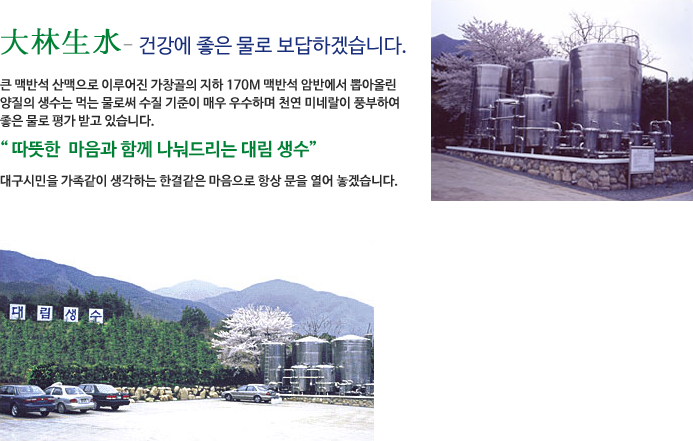 大林生水 - 건강에 좋은 물로 보답하겠습니다.

큰 맥반석 산맥으로 이루어진 가창골의 지하 170M 맥반석 암반에서 뽑아올린 양질의 생수는 먹는 물로써 수질 기준이 매우 우수하며 천연 미네랄이 풍부하여 좋은 물로 평가 받고 있습니다.

" 따뜻한 마음과 함께 나눠드리는 대림 생수"

대구시민을 가족같이 생각하는 한결같은 마음으로 항상 문을 열어 놓겠습니다.

대 림 생 수